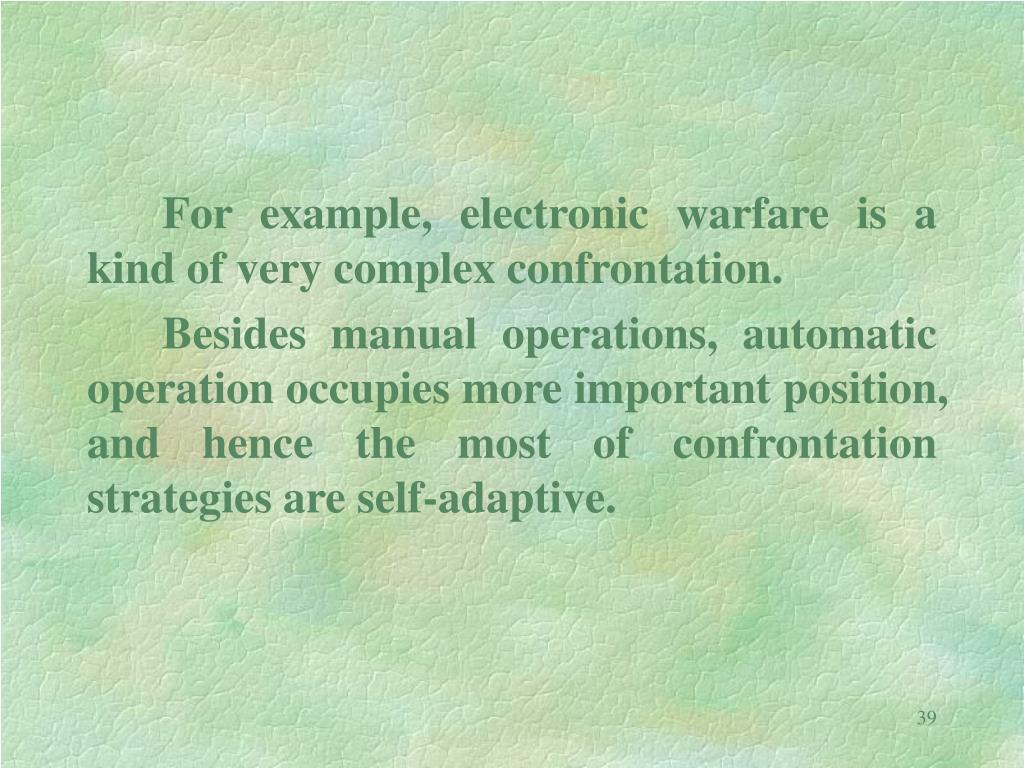 For example, electronic warfare is a kind of very complex confrontation.

Besides manual operations, automatic operation occupies more important position, and hence the most of confrontation strategies are self-adaptive.

39